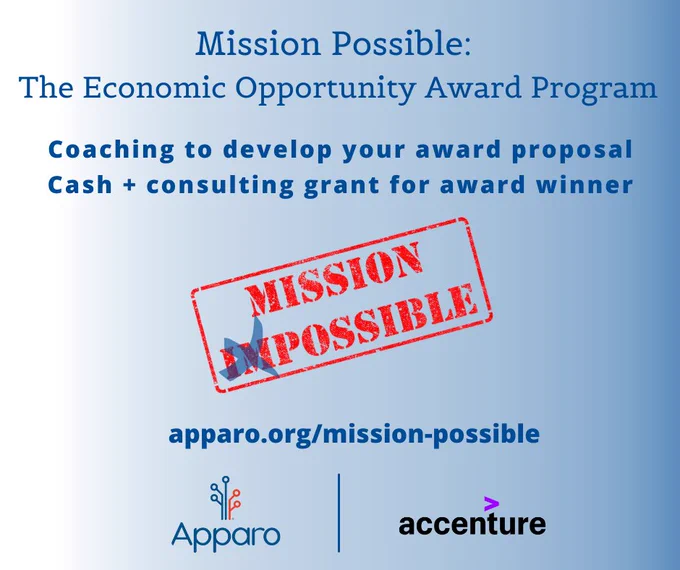 Mission Possible:
The Economic Opportunity Award Program

Coaching to develop your award proposal
Cash + consulting grant for award winner

MISSION
IMPOSSIBLE

apparo.org/mission-possible

Apparo

accenture